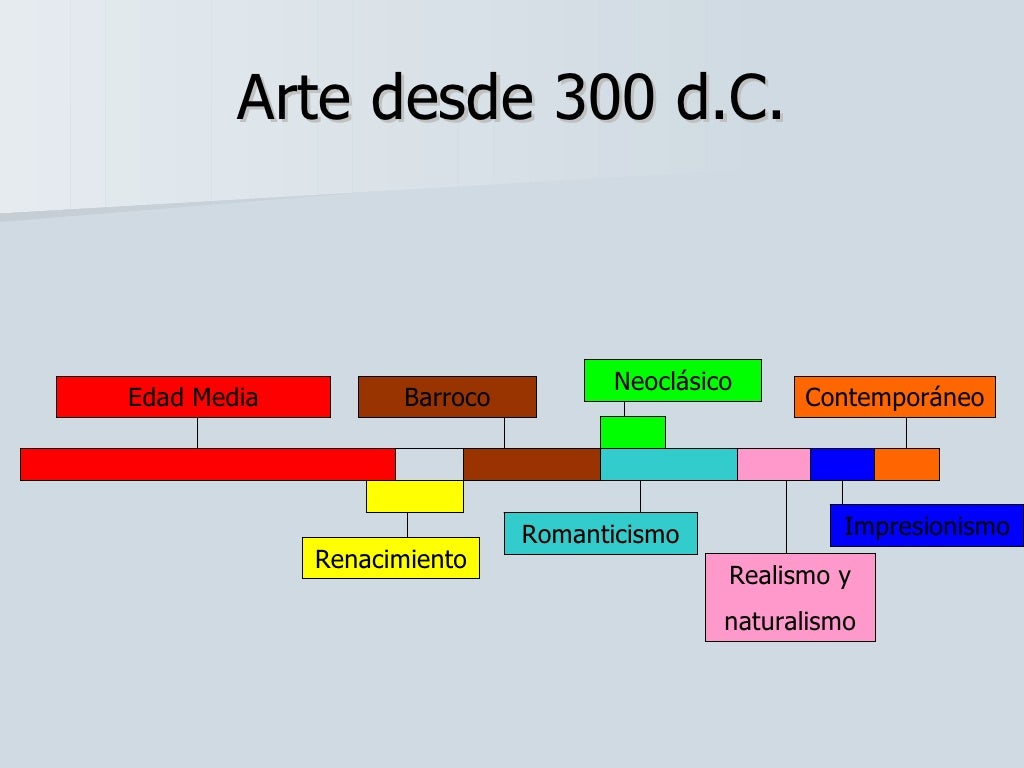 Arte desde 300 d.C.

Edad Media

Barroco

Neoclásico

Contemporáneo

Renacimiento

Romanticismo

Realismo y naturalismo

Impresionismo